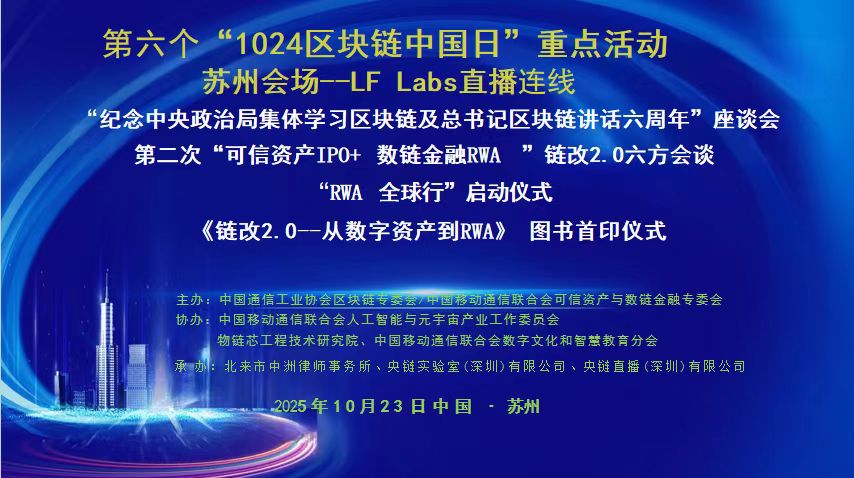 第六个“1024区块链中国日”重点活动
苏州会场--LF Labs直播连线

“纪念中央政治局集体学习区块链及总书记区块链讲话六周年”座谈会

第二次“可信资产IPO+ 数链金融RWA ”链改2.0六方会谈

“RWA 全球行”启动仪式

《链改2.0--从数字资产到RWA》 图书首印仪式

主办：中国通信工业协会区块链专委会/中国移动通信联合会可信资产与数链金融专委会
协办：中国移动通信联合会人工智能与元宇宙产业工作委员会
物链芯工程技术研究院、中国移动通信联合会数字文化和智慧教育分会
承办：北京市中洲律师事务所、央链实验室（深圳）有限公司、央链直播（深圳）有限公司

2025年10月23日中国 - 苏州